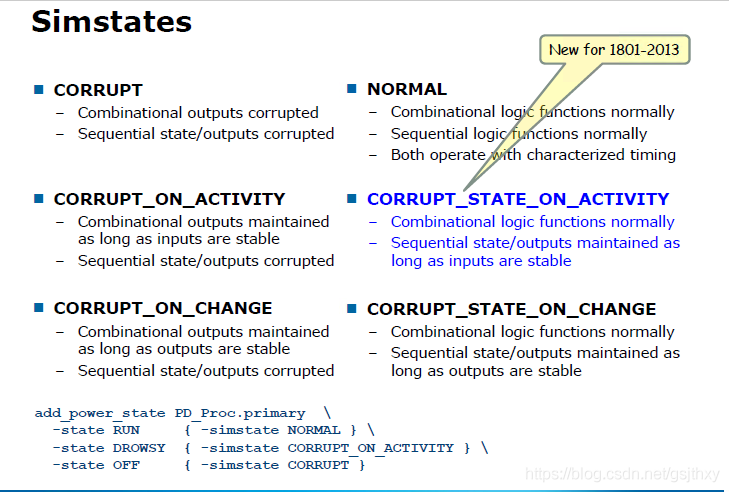 Simstates

New for 1801-2013

■ CORRUPT
– Combinational outputs corrupted
– Sequential state/outputs corrupted

■ CORRUPT_ON_ACTIVITY
– Combinational outputs maintained as long as inputs are stable
– Sequential state/outputs corrupted

■ CORRUPT_ON_CHANGE
– Combinational outputs maintained as long as outputs are stable
– Sequential state/outputs corrupted

■ NORMAL
– Combinational logic functions normally
– Sequential logic functions normally
– Both operate with characterized timing

■ CORRUPT_STATE_ON_ACTIVITY
– Combinational logic functions normally
– Sequential state/outputs maintained as long as inputs are stable

■ CORRUPT_STATE_ON_CHANGE
– Combinational logic functions normally
– Sequential state/outputs maintained as long as outputs are stable

add_power_state PD_Proc.primary \
 -state RUN { -simstate NORMAL } \
 -state DROWSY { -simstate CORRUPT_ON_ACTIVITY } \
 -state OFF { -simstate CORRUPT }

https://blog.csdn.net/gsjthxy